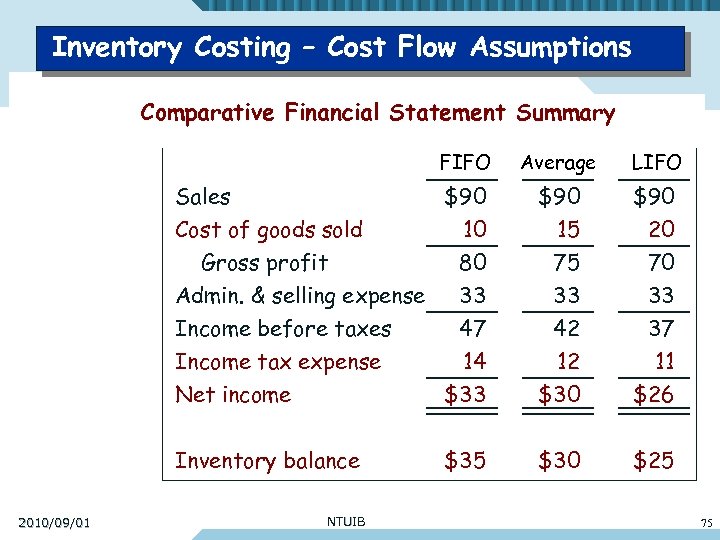 Inventory Costing – Cost Flow Assumptions

Comparative Financial Statement Summary

| | FIFO | Average | LIFO |
|---|---|---|---|
| Sales | \$90 | \$90 | \$90 |
| Cost of goods sold | 10 | 15 | 20 |
| Gross profit | 80 | 75 | 70 |
| Admin. & selling expense | 33 | 33 | 33 |
| Income before taxes | 47 | 42 | 37 |
| Income tax expense | 14 | 12 | 11 |
| Net income | \$33 | \$30 | \$26 |
| Inventory balance | \$35 | \$30 | \$25 |

2010/09/01 NTUIB 75